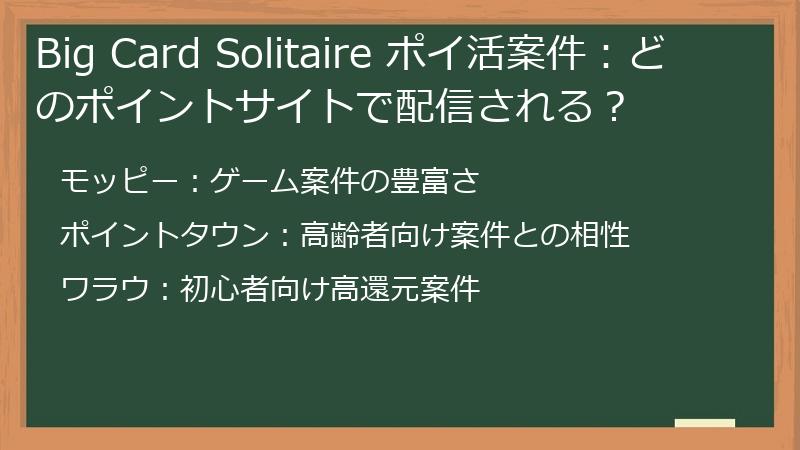 Big Card Solitaire ポイ活案件：どのポイントサイトで配信される？

モッピー：ゲーム案件の豊富さ

ポイントタウン：高齢者向け案件との相性

ワラウ：初心者向け高還元案件